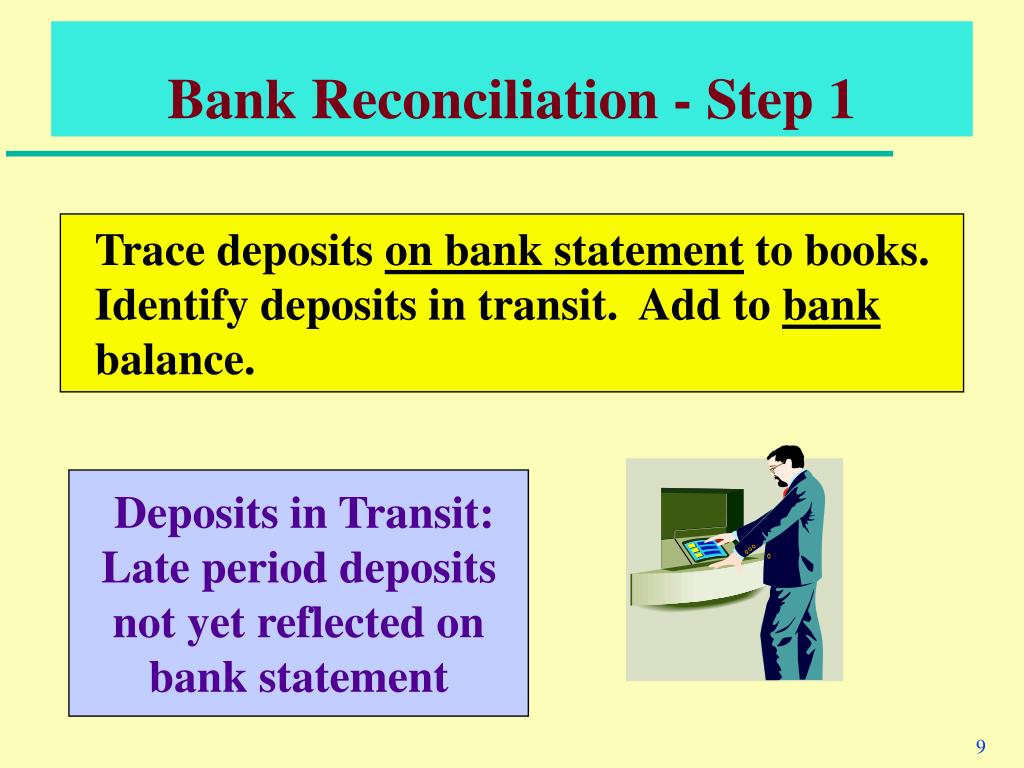 Bank Reconciliation - Step 1

Trace deposits on bank statement to books. Identify deposits in transit. Add to bank balance.

Deposits in Transit: Late period deposits not yet reflected on bank statement

9